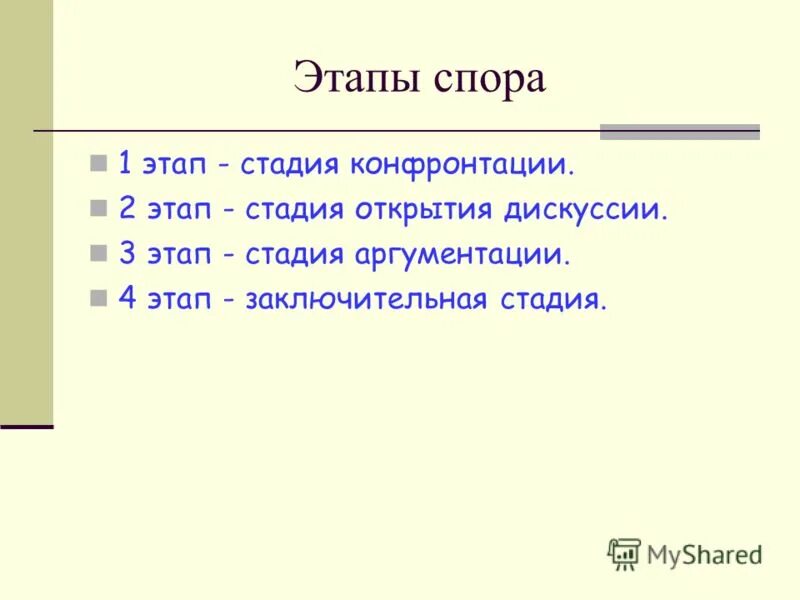 Этапы спора

1 этап - стадия конфронтации.

2 этап - стадия открытия дискуссии.

3 этап - стадия аргументации.

4 этап - заключительная стадия.

MyShared